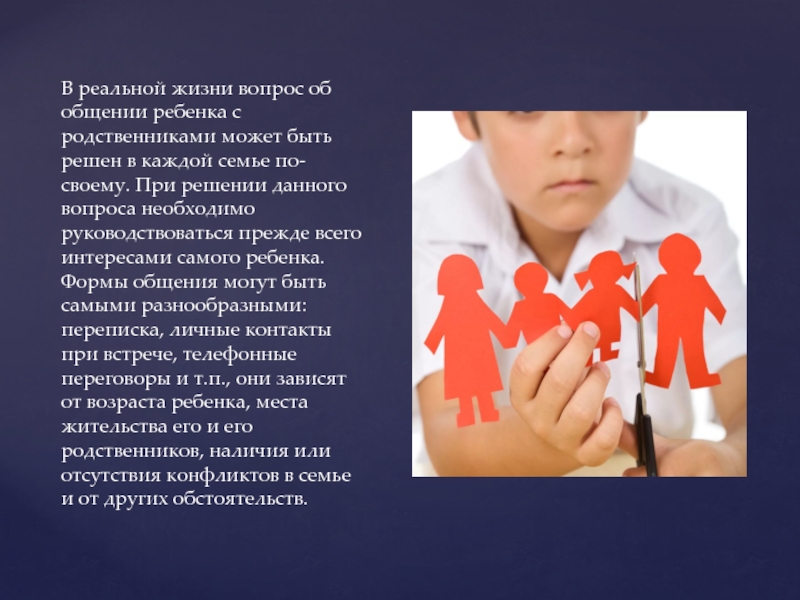 В реальной жизни вопрос об общении ребенка с родственниками может быть решен в каждой семье по-своему. При решении данного вопроса необходимо руководствоваться прежде всего интересами самого ребенка. Формы общения могут быть самыми разнообразными: переписка, личные контакты при встрече, телефонные переговоры и т.п., они зависят от возраста ребенка, места жительства его и его родственников, наличия или отсутствия конфликтов в семье и от других обстоятельств.